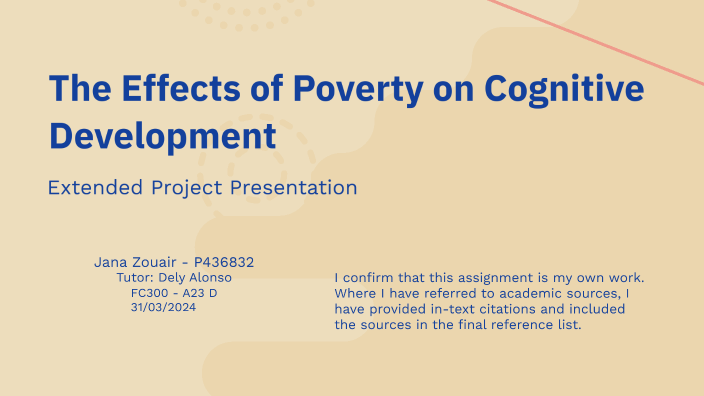 The Effects of Poverty on Cognitive Development

Extended Project Presentation

Jana Zouair - P436832
Tutor: Dely Alonso
FC300 - A23 D
31/03/2024

I confirm that this assignment is my own work. Where I have referred to academic sources, I have provided in-text citations and included the sources in the final reference list.